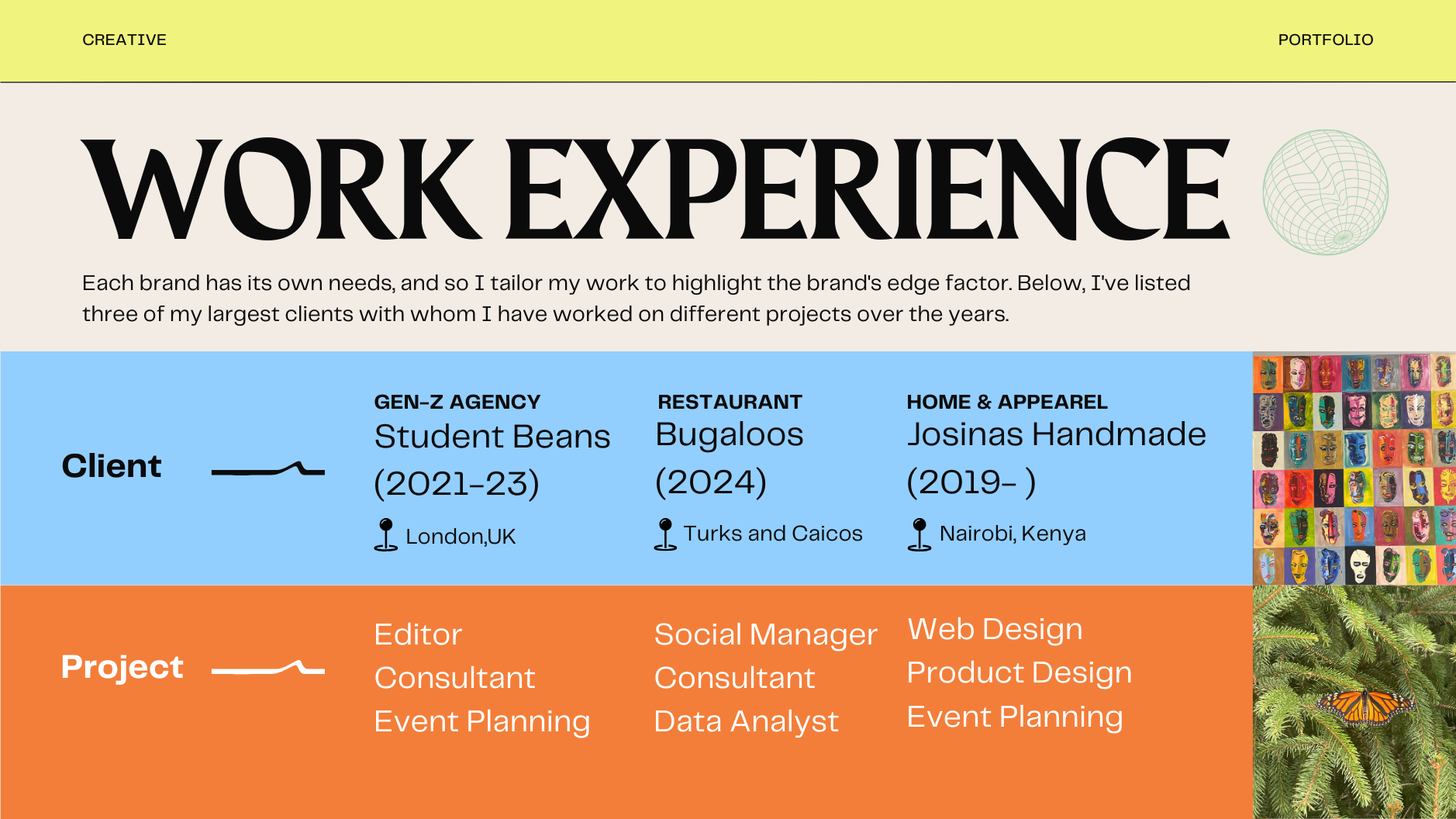 CREATIVE

PORTFOLIO

WORK EXPERIENCE

Each brand has its own needs, and so I tailor my work to highlight the brand's edge factor. Below, I've listed three of my largest clients with whom I have worked on different projects over the years.

Client

GEN-Z AGENCY
Student Beans
(2021-23)
London,UK

RESTAURANT
Bugaloos
(2024)
Turks and Caicos

HOME & APPEAREL
Josinas Handmade
(2019- )
Nairobi, Kenya

Project

Editor
Consultant
Event Planning

Social Manager
Consultant
Data Analyst

Web Design
Product Design
Event Planning